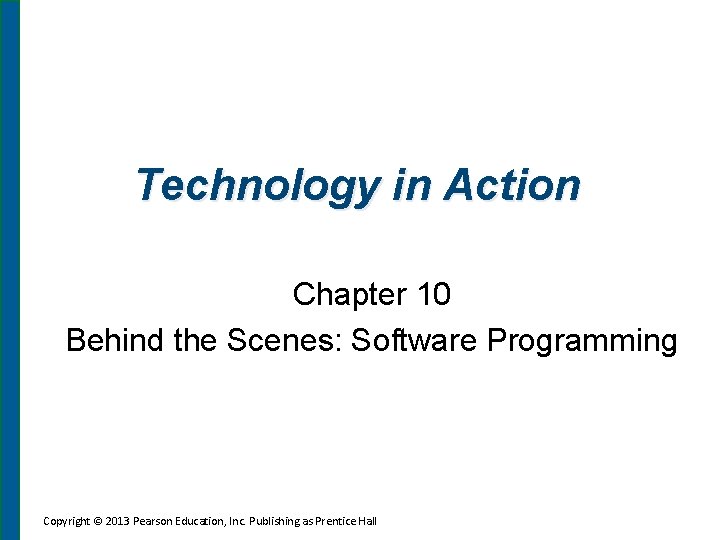 Technology in Action

Chapter 10

Behind the Scenes: Software Programming

Copyright © 2013 Pearson Education, Inc. Publishing as Prentice Hall